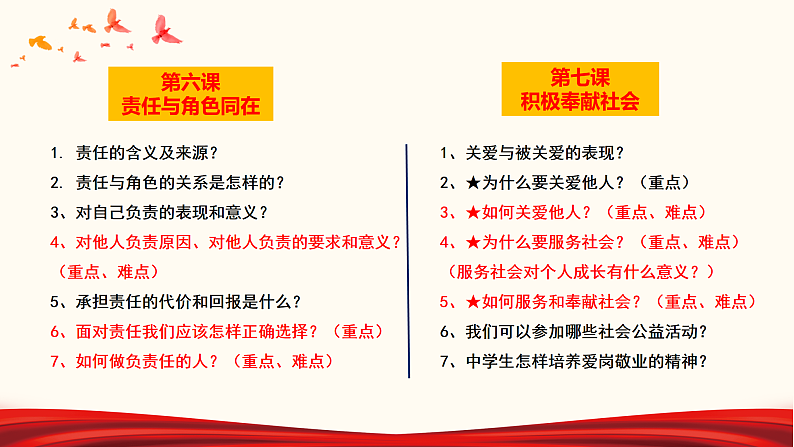 第六课
责任与角色同在

1. 责任的含义及来源？
2. 责任与角色的关系是怎样的？
3、对自己负责的表现和意义？
4、对他人负责原因、对他人负责的要求和意义？（重点、难点）
5、承担责任的代价和回报是什么？
6、面对责任我们应该怎样正确选择？（重点）
7、如何做负责任的人？（重点、难点）

第七课
积极奉献社会

1、关爱与被关爱的表现？
2、★为什么要关爱他人？（重点）
3、★如何关爱他人？（重点、难点）
4、★为什么要服务社会？（重点、难点）
（服务社会对个人成长有什么意义？）
5、★如何服务和奉献社会？（重点、难点）
6、我们可以参加哪些社会公益活动？
7、中学生怎样培养爱岗敬业的精神？